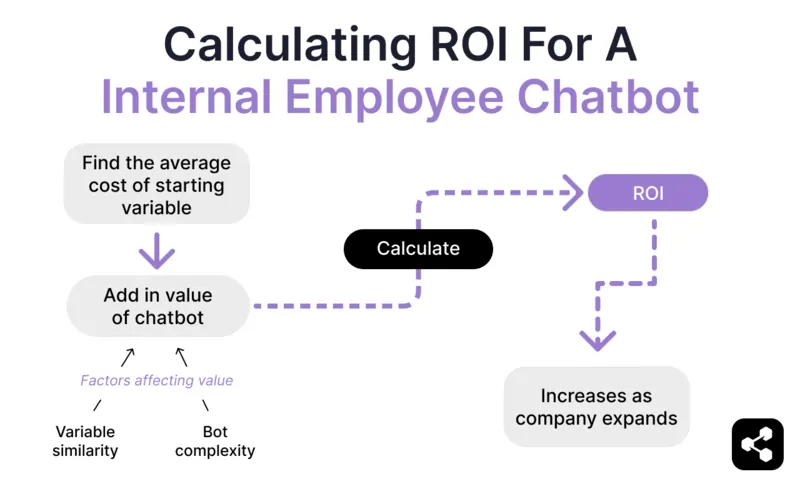 Calculating ROI For A
Internal Employee Chatbot

Find the average cost of starting variable

Add in value of chatbot

Factors affecting value

Variable similarity

Bot complexity

Calculate

ROI

Increases as company expands